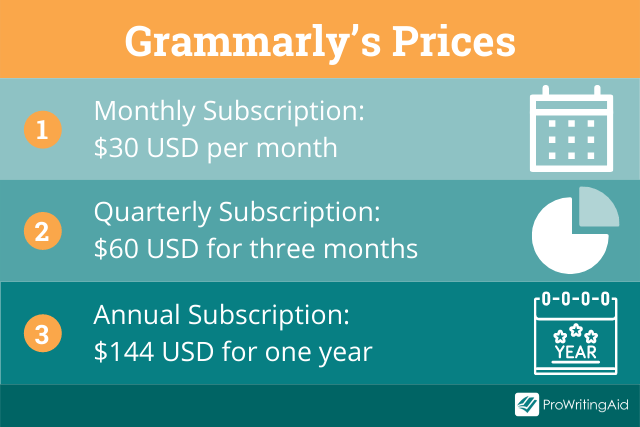 Grammarly's Prices

1 Monthly Subscription: \$30 USD per month

2 Quarterly Subscription: \$60 USD for three months

3 Annual Subscription: \$144 USD for one year

YEAR

ProWritingAid